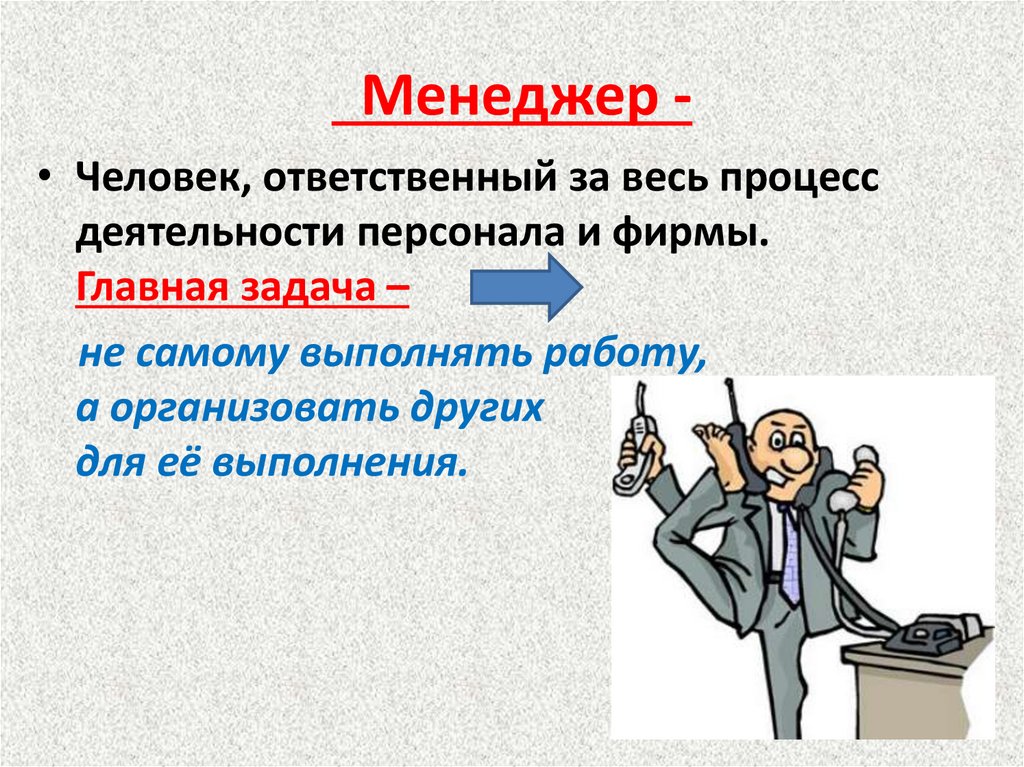 Менеджер -

• Человек, ответственный за весь процесс деятельности персонала и фирмы. Главная задача –

не самому выполнять работу, а организовать других для её выполнения.